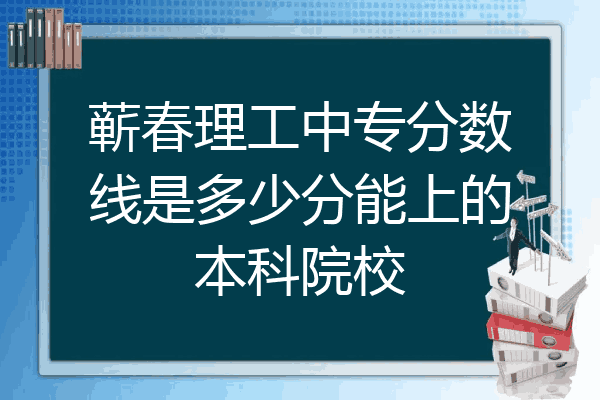 蕲春理工中专分数线是多少分能上的本科院校